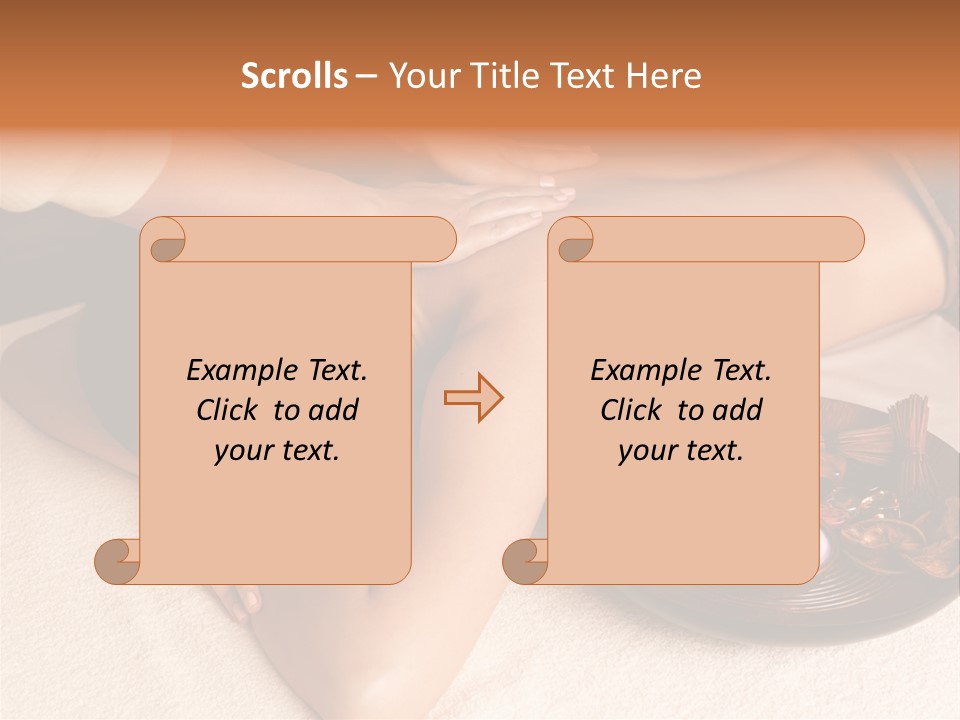 Scrolls – Your Title Text Here

Example Text. Click to add your text.

Example Text. Click to add your text.